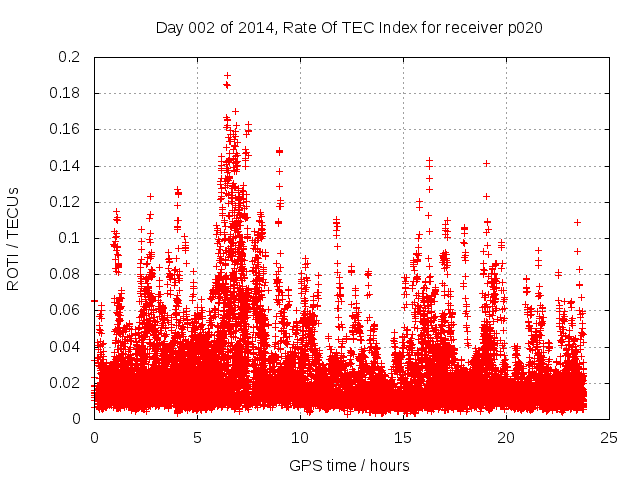 Day 002 of 2014, Rate Of TEC Index for receiver p020

ROTI / TECUs

0.2
0.18
0.16
0.14
0.12
0.1
0.08
0.06
0.04
0.02
0

0
5
10
15
20
25

GPS time / hours